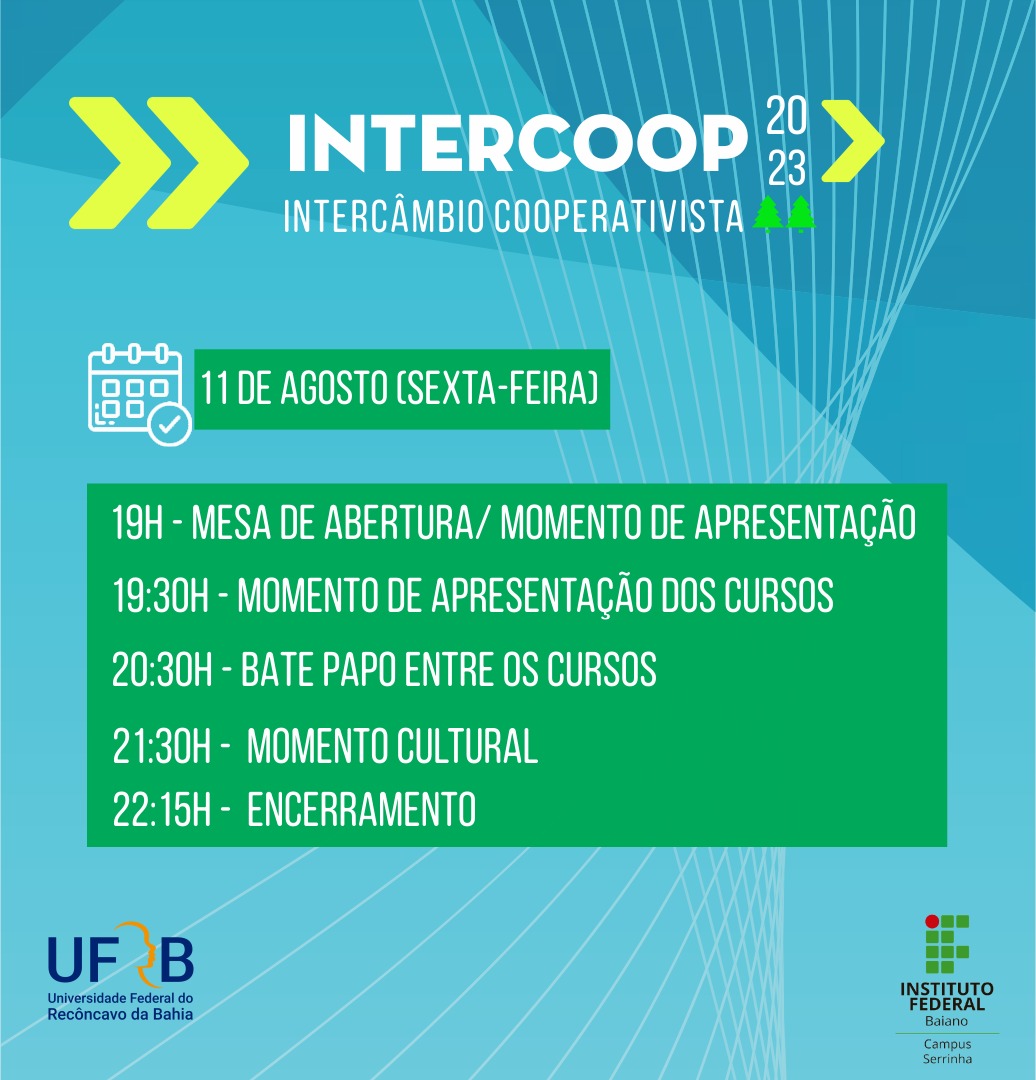 INTERCOOP 20 23
INTERCÂMBIO COOPERATIVISTA

11 DE AGOSTO (SEXTA-FEIRA)

19H - MESA DE ABERTURA/ MOMENTO DE APRESENTAÇÃO
19:30H - MOMENTO DE APRESENTAÇÃO DOS CURSOS
20:30H - BATE PAPO ENTRE OS CURSOS
21:30H - MOMENTO CULTURAL
22:15H - ENCERRAMENTO

UFRB
Universidade Federal do Recôncavo da Bahia

INSTITUTO FEDERAL
Baiano
Campus Serrinha